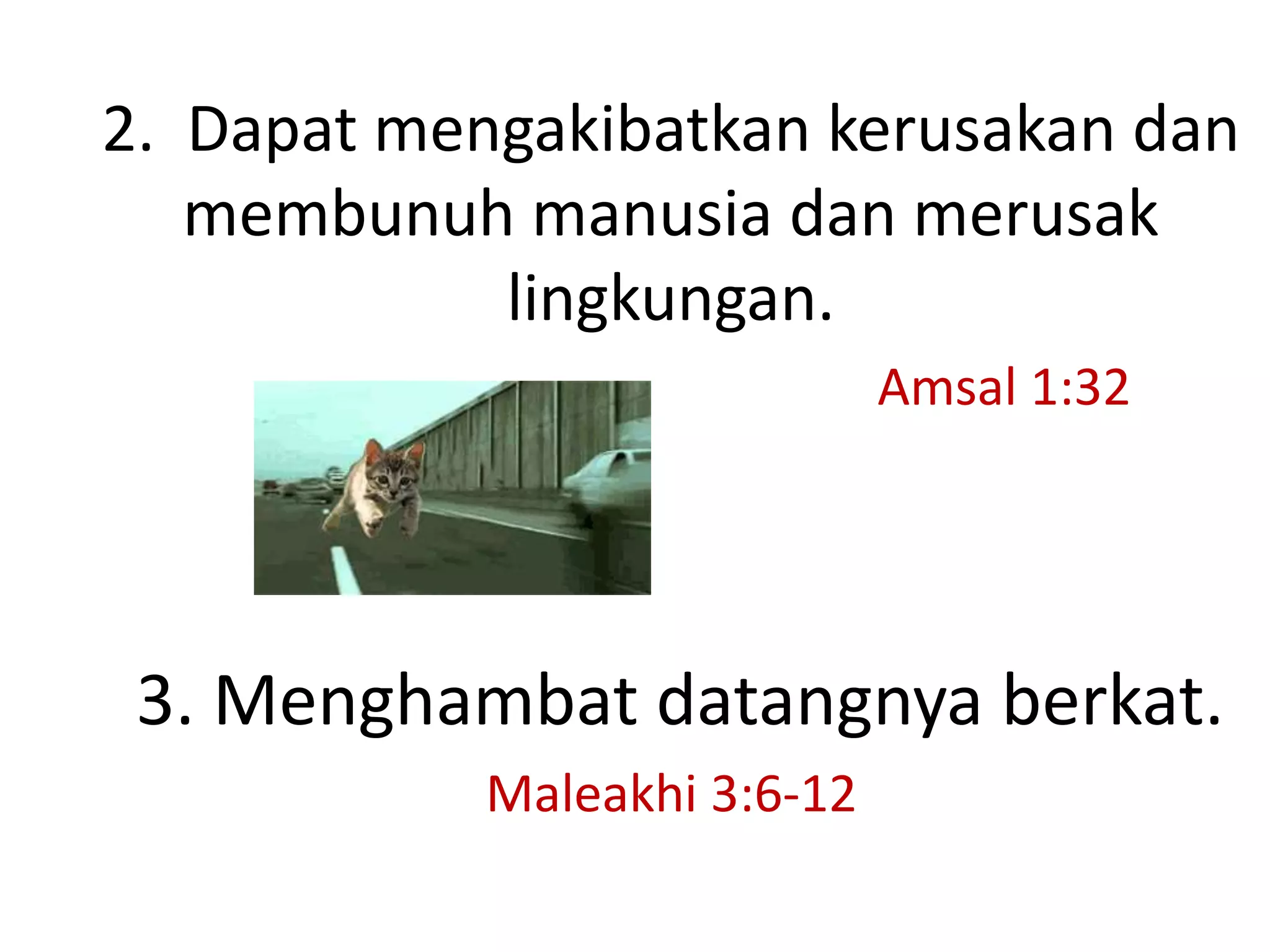 2. Dapat mengakibatkan kerusakan dan membunuh manusia dan merusak lingkungan.

Amsal 1:32

3. Menghambat datangnya berkat.

Maleakhi 3:6-12